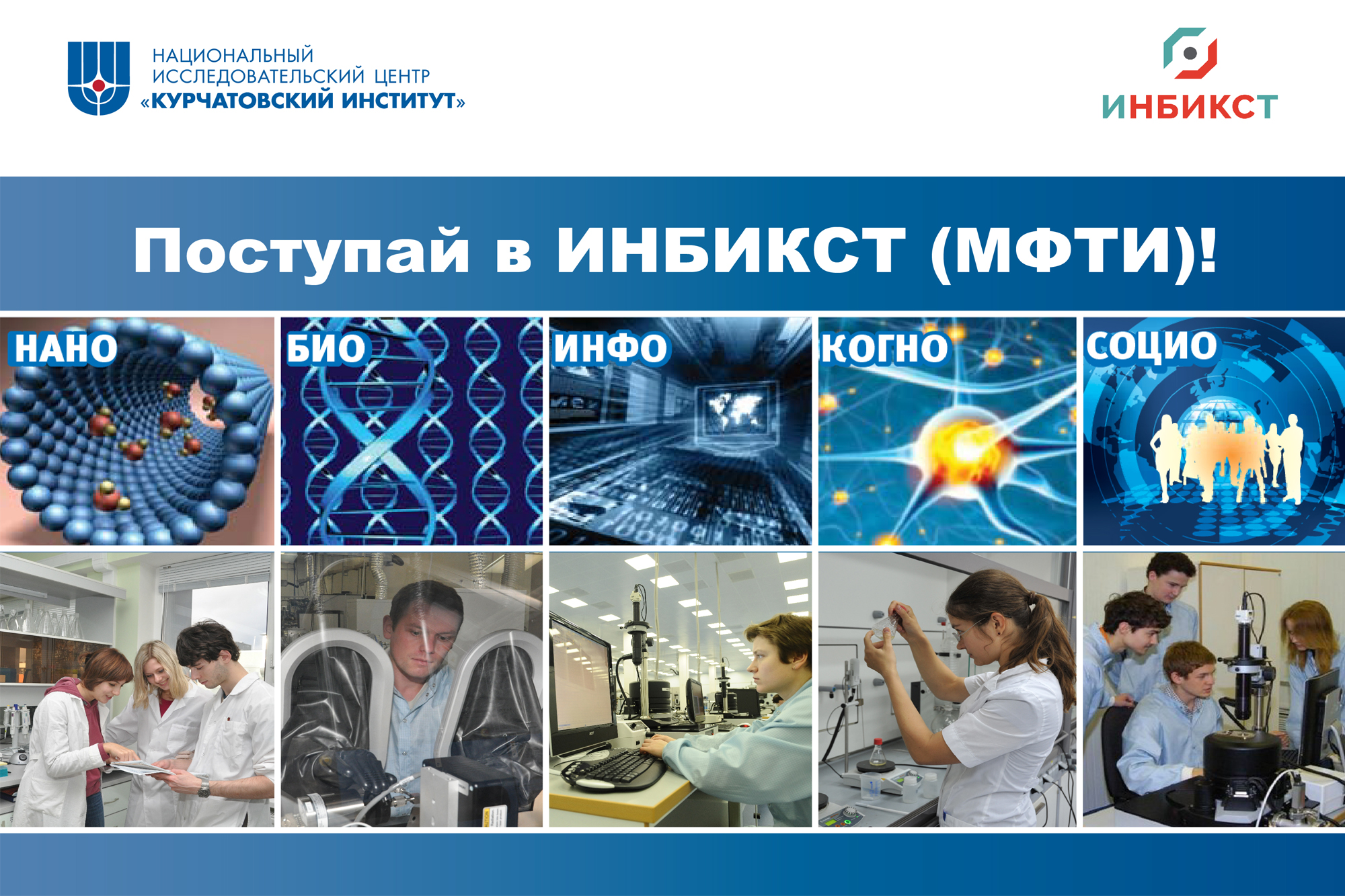 НАЦИОНАЛЬНЫЙ ИССЛЕДОВАТЕЛЬСКИЙ ЦЕНТР «КУРЧАТОВСКИЙ ИНСТИТУТ»

ИНБИКСТ

Поступай в ИНБИКСТ (МФТИ)!

НАНО

БИО

ИНФО

КОГНО

СОЦИО